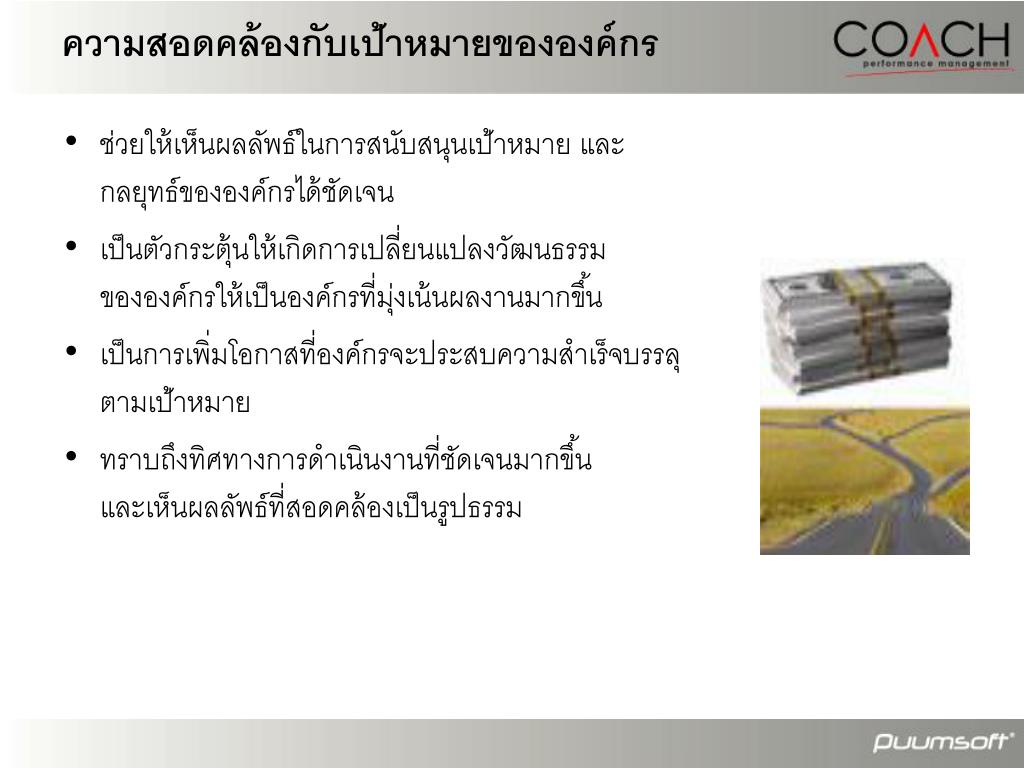 ความสอดคล้องกับเป้าหมายขององค์กร

COACH
performance management

• ช่วยให้เห็นผลลัพธ์ในการสนับสนุนเป้าหมาย และกลยุทธ์ขององค์กรได้ชัดเจน

• เป็นตัวกระตุ้นให้เกิดการเปลี่ยนแปลงวัฒนธรรมขององค์กรให้เป็นองค์กรที่มุ่งเน้นผลงานมากขึ้น

• เป็นการเพิ่มโอกาสที่องค์กรจะประสบความสำเร็จบรรลุตามเป้าหมาย

• ทราบถึงทิศทางการดำเนินงานที่ชัดเจนมากขึ้น และเห็นผลลัพธ์ที่สอดคล้องเป็นรูปธรรม

puumsoft